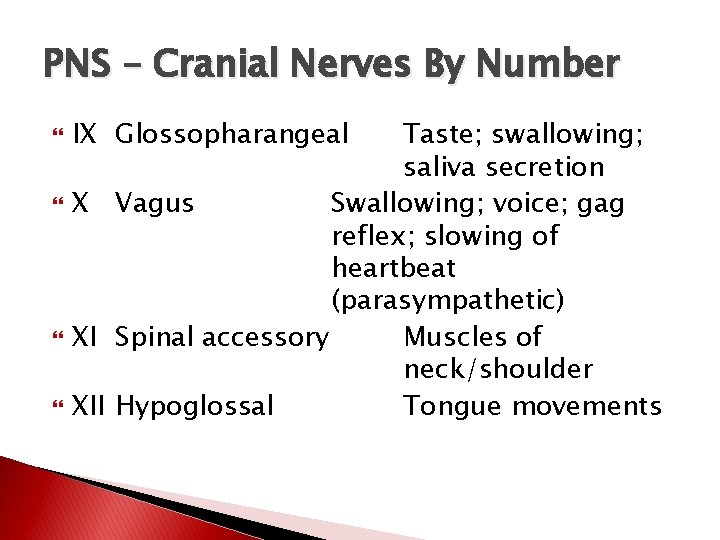 PNS – Cranial Nerves By Number

IX Glossopharangeal Taste; swallowing; saliva secretion

X Vagus Swallowing; voice; gag reflex; slowing of heartbeat (parasympathetic)

XI Spinal accessory Muscles of neck/shoulder

XII Hypoglossal Tongue movements